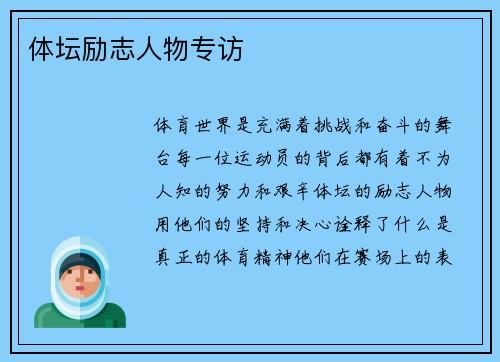 体坛励志人物专访

体育世界是充满着挑战和奋斗的舞台每一位运动员的背后都有着不为人知的努力和艰辛体坛的励志人物用他们的坚持和决心诠释了什么是真正的体育精神他们在赛场上的表